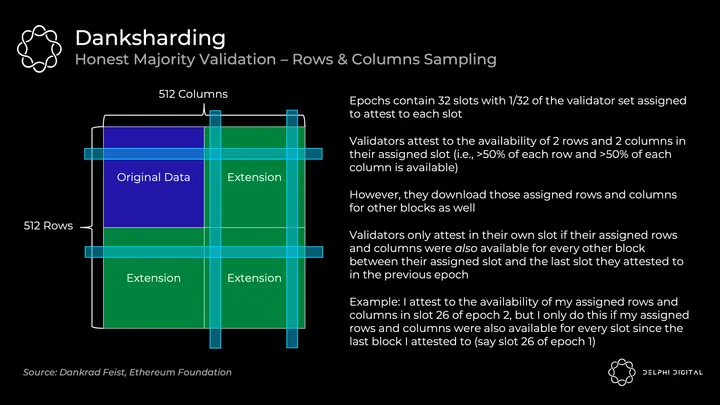 Danksharding
Honest Majority Validation – Rows & Columns Sampling

512 Columns

512 Rows

Original Data

Extension

Extension

Extension

Epochs contain 32 slots with 1/32 of the validator set assigned to attest to each slot

Validators attest to the availability of 2 rows and 2 columns in their assigned slot (i.e., >50% of each row and >50% of each column is available)

However, they download those assigned rows and columns for other blocks as well

Validators only attest in their own slot if their assigned rows and columns were also available for every other block between their assigned slot and the last slot they attested to in the previous epoch

Example: I attest to the availability of my assigned rows and columns in slot 26 of epoch 2, but I only do this if my assigned rows and columns were also available for every slot since the last block I attested to (say slot 26 of epoch 1)

Source: Dankrad Feist, Ethereum Foundation

DELPHI DIGITAL